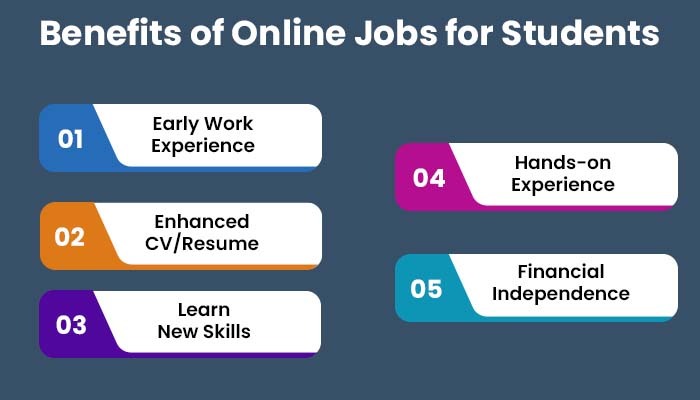 Benefits of Online Jobs for Students

01 Early Work Experience

02 Enhanced CV/Resume

03 Learn New Skills

04 Hands-on Experience

05 Financial Independence